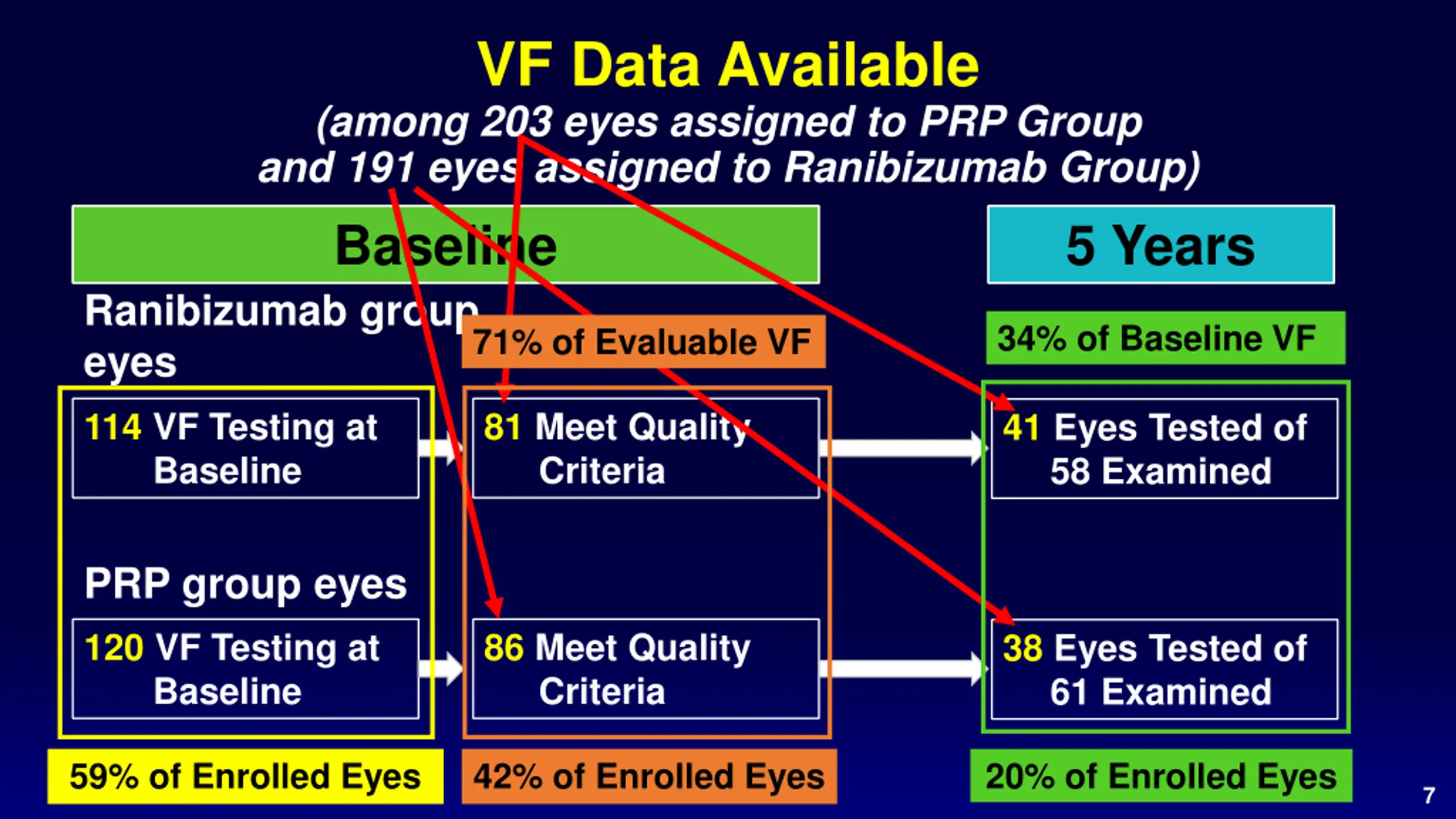 VF Data Available

(among 203 eyes assigned to PRP Group and 191 eyes assigned to Ranibizumab Group)

Baseline

5 Years

Ranibizumab group eyes

71% of Evaluable VF

34% of Baseline VF

114 VF Testing at Baseline

81 Meet Quality Criteria

41 Eyes Tested of 58 Examined

PRP group eyes

120 VF Testing at Baseline

86 Meet Quality Criteria

38 Eyes Tested of 61 Examined

59% of Enrolled Eyes

42% of Enrolled Eyes

20% of Enrolled Eyes

7